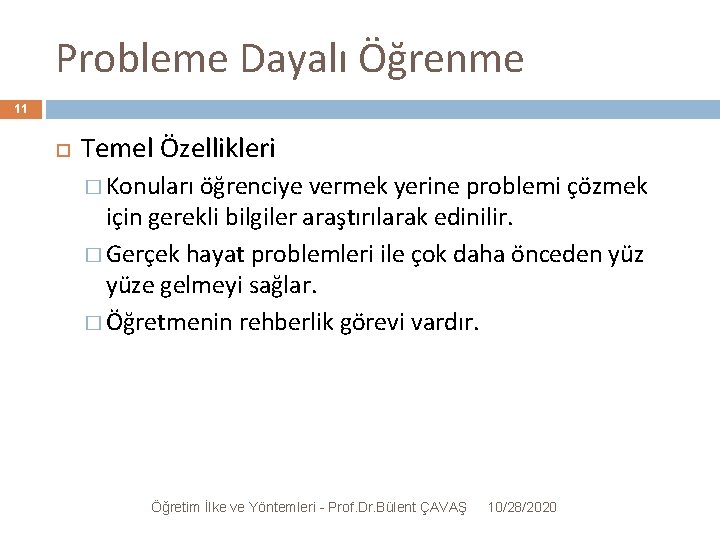 Probleme Dayalı Öğrenme

11

Temel Özellikleri

Konuları öğrenciye vermek yerine problemi çözmek için gerekli bilgiler araştırılarak edinilir.

Gerçek hayat problemleri ile çok daha önceden yüz yüze gelmeyi sağlar.

Öğretmenin rehberlik görevi vardır.

Öğretim İlke ve Yöntemleri - Prof.Dr.Bülent ÇAVAŞ 10/28/2020